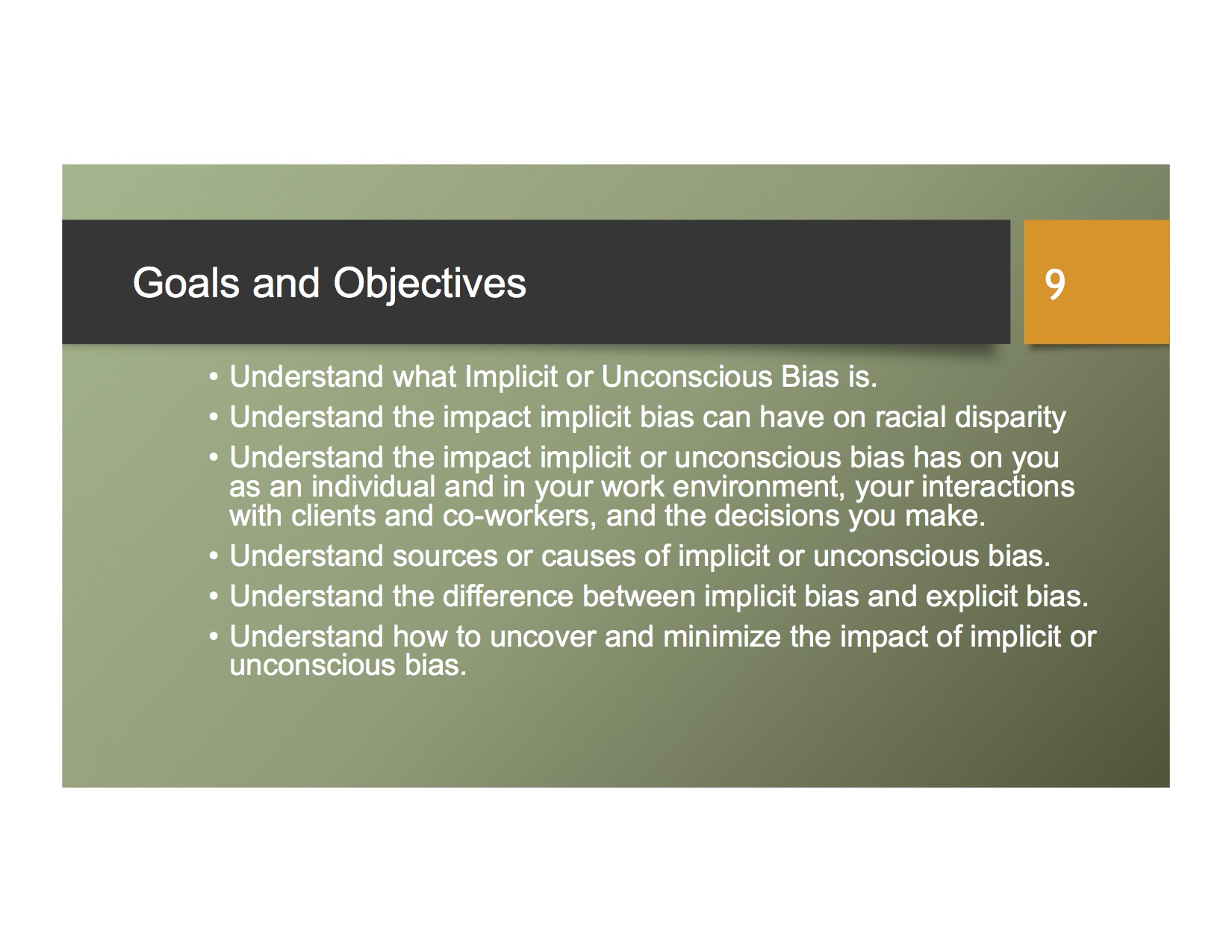 Goals and Objectives

9

• Understand what Implicit or Unconscious Bias is.
• Understand the impact implicit bias can have on racial disparity
• Understand the impact implicit or unconscious bias has on you as an individual and in your work environment, your interactions with clients and co-workers, and the decisions you make.
• Understand sources or causes of implicit or unconscious bias.
• Understand the difference between implicit bias and explicit bias.
• Understand how to uncover and minimize the impact of implicit or unconscious bias.